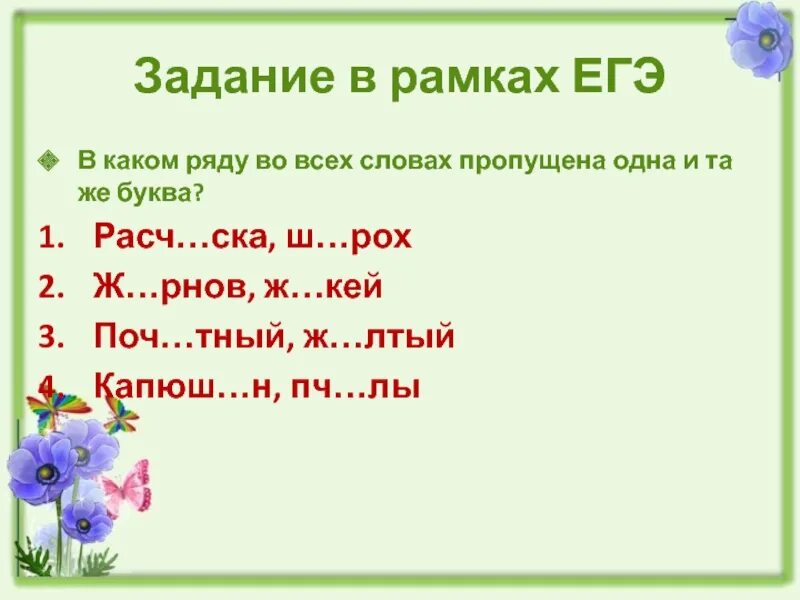 Задание в рамках ЕГЭ

В каком ряду во всех словах пропущена одна и та же буква?

1. Расч…ска, ш…рох
2. Ж…рнов, ж…кей
3. Поч…тный, ж…лтый
4. Капюш…н, пч…лы